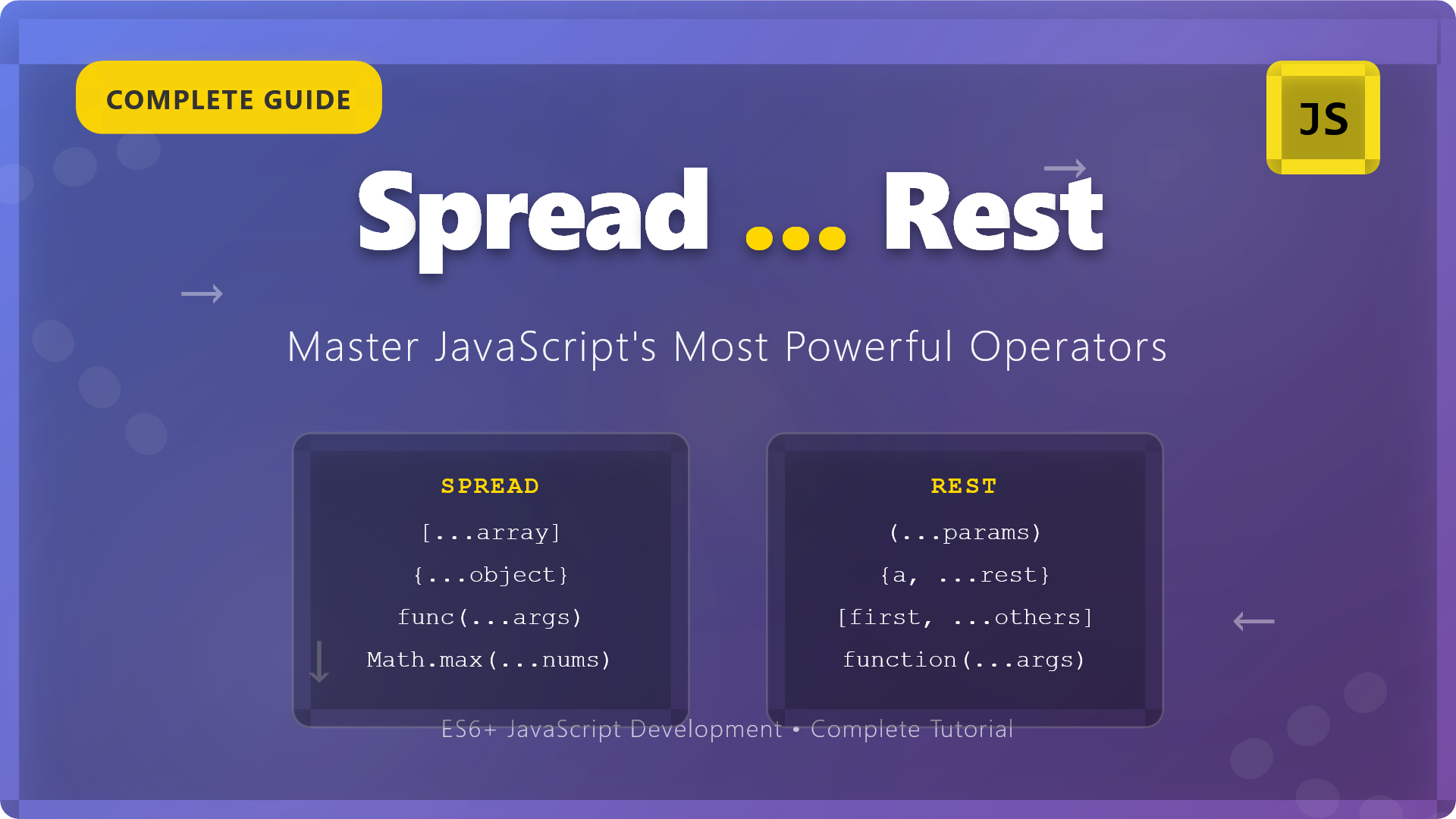 COMPLETE GUIDE

JS

Spread ... Rest

Master JavaScript's Most Powerful Operators

SPREAD
[...array]
{...object}
func(...args)
Math.max(...nums)

REST
(...params)
{a, ...rest}
[first, ...others]
function(...args)

ES6+ JavaScript Development • Complete Tutorial